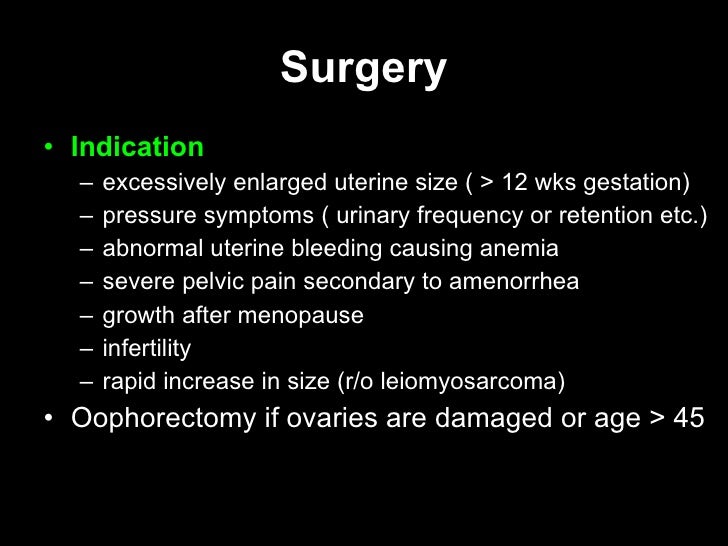 Surgery

• Indication
– excessively enlarged uterine size ( > 12 wks gestation)
– pressure symptoms ( urinary frequency or retention etc.)
– abnormal uterine bleeding causing anemia
– severe pelvic pain secondary to amenorrhea
– growth after menopause
– infertility
– rapid increase in size (r/o leiomyosarcoma)
• Oophorectomy if ovaries are damaged or age > 45